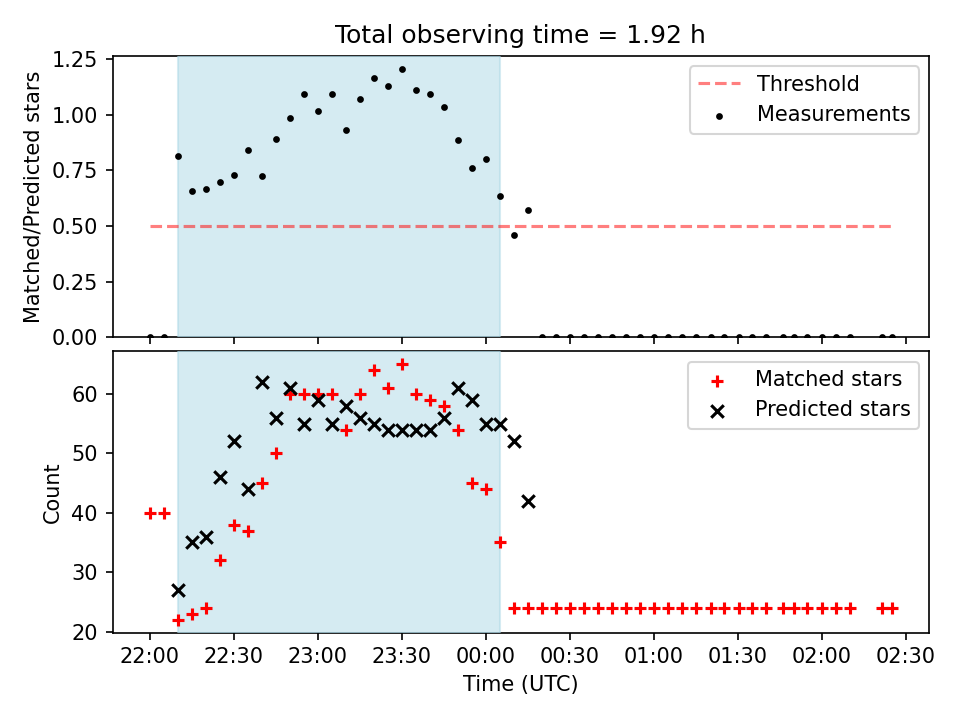 Total observing time = 1.92 h

Matched/Predicted stars

1.25
1.00
0.75
0.50
0.25
0.00

Threshold
Measurements

Count

60
50
40
30
20

Matched stars
Predicted stars

22:00 22:30 23:00 23:30 00:00 00:30 01:00 01:30 02:00 02:30

Time (UTC)